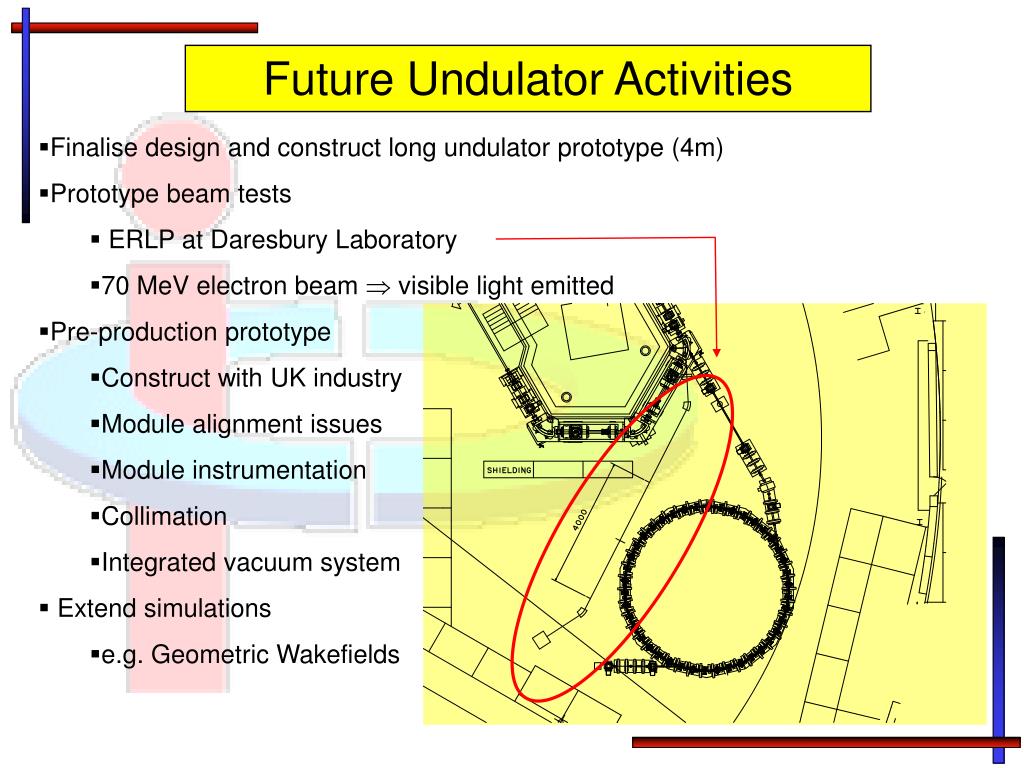 Future Undulator Activities

▪Finalise design and construct long undulator prototype (4m)

▪Prototype beam tests

▪ ERLP at Daresbury Laboratory

▪70 MeV electron beam $\Rightarrow$ visible light emitted

▪Pre-production prototype

▪Construct with UK industry

▪Module alignment issues

▪Module instrumentation

▪Collimation

▪Integrated vacuum system

▪ Extend simulations

▪e.g. Geometric Wakefields

SHIELDING

4000